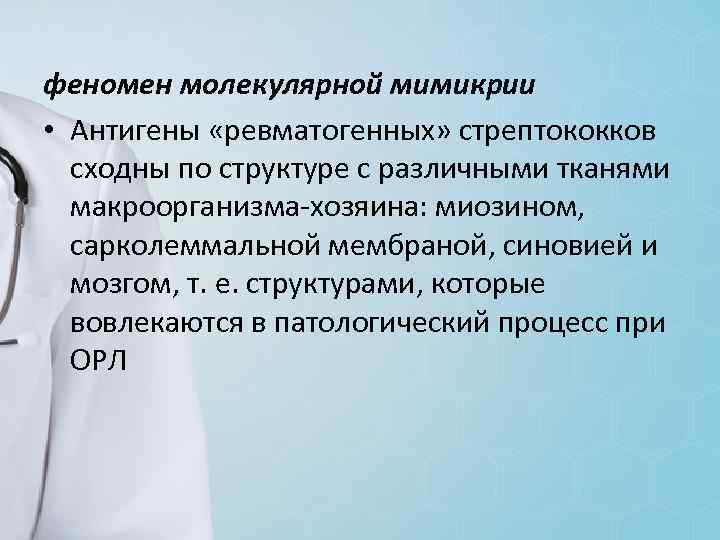 феномен молекулярной мимикрии

• Антигены «ревматогенных» стрептококков сходны по структуре с различными тканями макроорганизма-хозяина: миозином, сарколеммальной мембраной, синовией и мозгом, т. е. структурами, которые вовлекаются в патологический процесс при ОРЛ